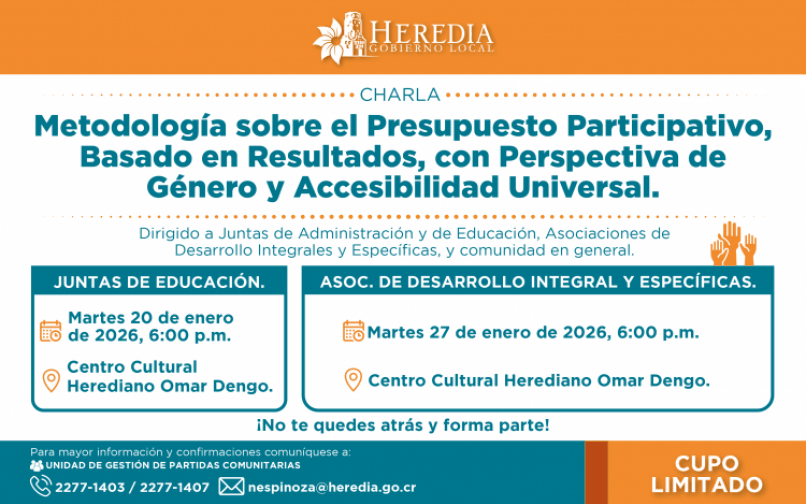 HEREDIA
GOBIERNO LOCAL

CHARLA

Metodología sobre el Presupuesto Participativo, Basado en Resultados, con Perspectiva de Género y Accesibilidad Universal.

Dirigido a Juntas de Administración y de Educación, Asociaciones de Desarrollo Integrales y Específicas, y comunidad en general.

JUNTAS DE EDUCACIÓN.

Martes 20 de enero de 2026, 6:00 p.m.

Centro Cultural Herediano Omar Dengo.

ASOC. DE DESARROLLO INTEGRAL Y ESPECÍFICAS.

Martes 27 de enero de 2026, 6:00 p.m.

Centro Cultural Herediano Omar Dengo.

¡No te quedes atrás y forma parte!

Para mayor información y confirmaciones comuníquese a:
UNIDAD DE GESTIÓN DE PARTIDAS COMUNITARIAS

2277-1403 / 2277-1407

nespinoza@heredia.go.cr

CUPO LIMITADO